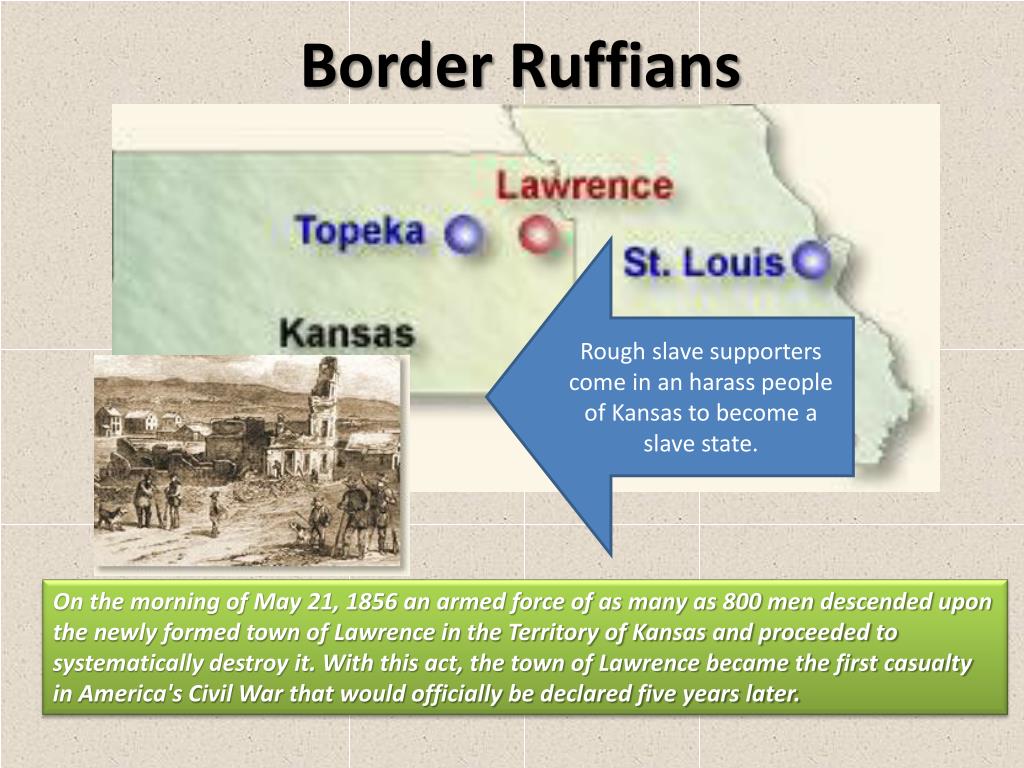 Border Ruffians

Lawrence

Topeka

St. Louis

Kansas

Rough slave supporters come in an harass people of Kansas to become a slave state.

On the morning of May 21, 1856 an armed force of as many as 800 men descended upon the newly formed town of Lawrence in the Territory of Kansas and proceeded to systematically destroy it. With this act, the town of Lawrence became the first casualty in America's Civil War that would officially be declared five years later.